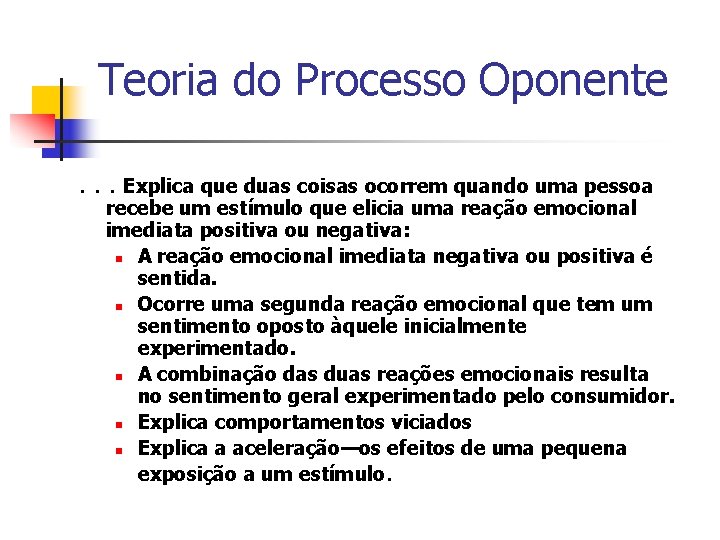 Teoria do Processo Oponente

. . . Explica que duas coisas ocorrem quando uma pessoa recebe um estímulo que elicia uma reação emocional imediata positiva ou negativa:

- A reação emocional imediata negativa ou positiva é sentida.
- Ocorre uma segunda reação emocional que tem um sentimento oposto àquele inicialmente experimentado.
- A combinação das duas reações emocionais resulta no sentimento geral experimentado pelo consumidor.
- Explica comportamentos viciados
- Explica a aceleração—os efeitos de uma pequena exposição a um estímulo.